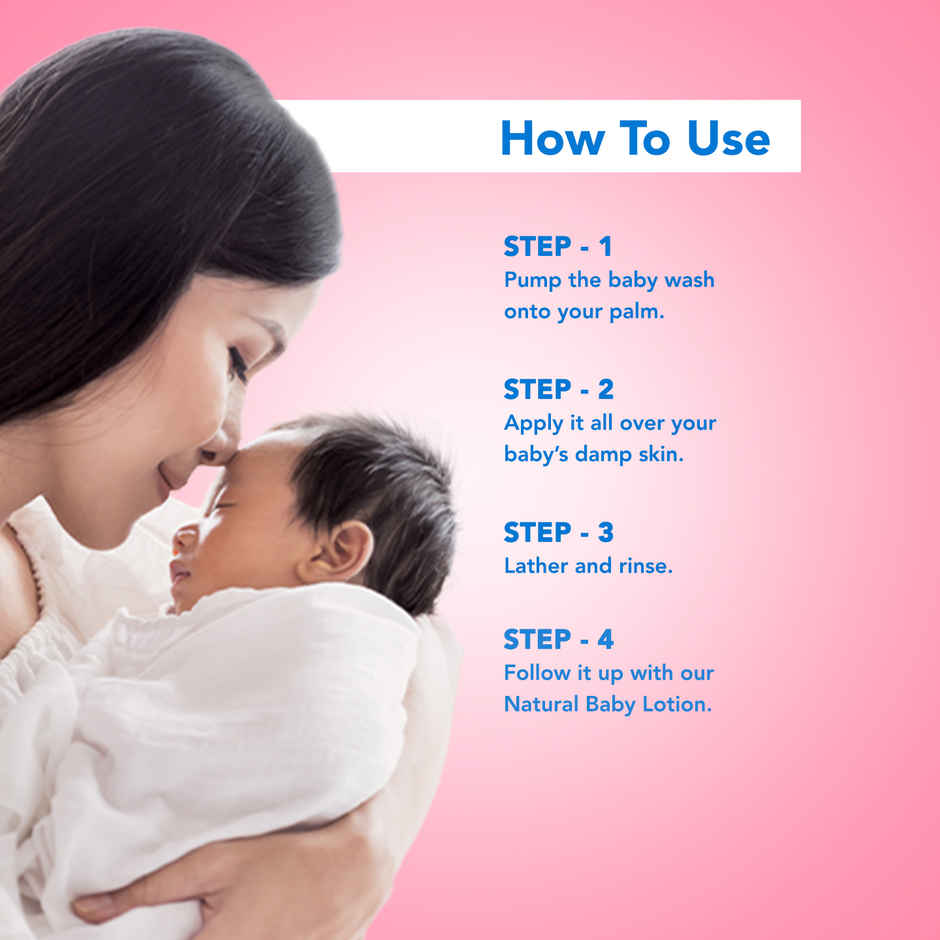 How To Use

STEP - 1
Pump the baby wash onto your palm.

STEP - 2
Apply it all over your baby's damp skin.

STEP - 3
Lather and rinse.

STEP - 4
Follow it up with our Natural Baby Lotion.